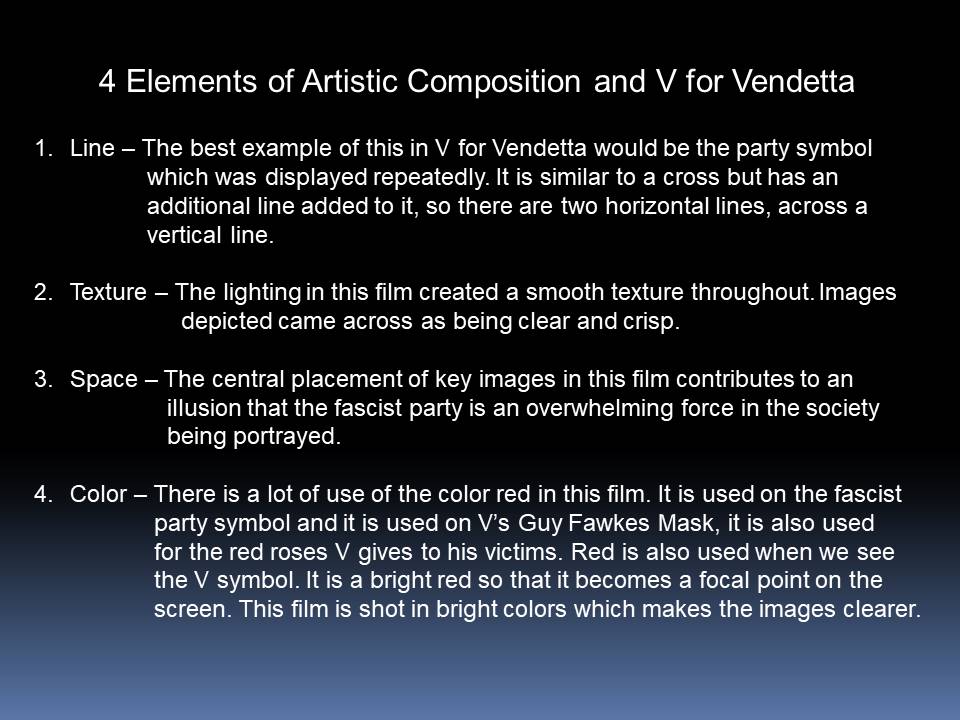 4 Elements of Artistic Composition and V for Vendetta

1. Line – The best example of this in V for Vendetta would be the party symbol which was displayed repeatedly. It is similar to a cross but has an additional line added to it, so there are two horizontal lines, across a vertical line.

2. Texture – The lighting in this film created a smooth texture throughout. Images depicted came across as being clear and crisp.

3. Space – The central placement of key images in this film contributes to an illusion that the fascist party is an overwhelming force in the society being portrayed.

4. Color – There is a lot of use of the color red in this film. It is used on the fascist party symbol and it is used on V's Guy Fawkes Mask, it is also used for the red roses V gives to his victims. Red is also used when we see the V symbol. It is a bright red so that it becomes a focal point on the screen. This film is shot in bright colors which makes the images clearer.